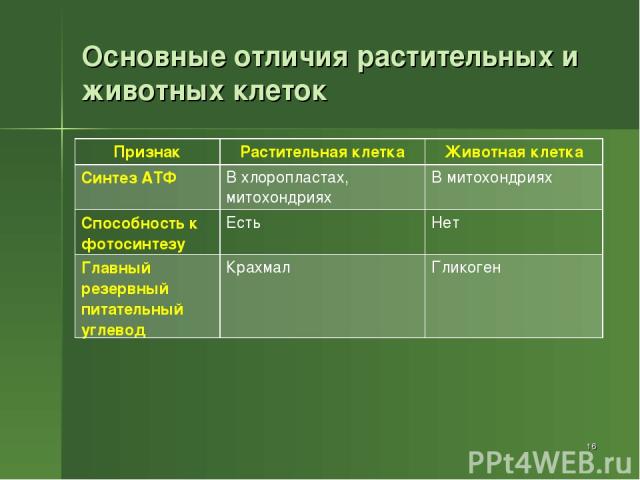 Основные отличия растительных и животных клеток

| Признак | Растительная клетка | Животная клетка |
|---|---|---|
| Синтез АТФ | В хлоропластах, митохондриях | В митохондриях |
| Способность к фотосинтезу | Есть | Нет |
| Главный резервный питательный углевод | Крахмал | Гликоген |

16

PPt4WEB.ru